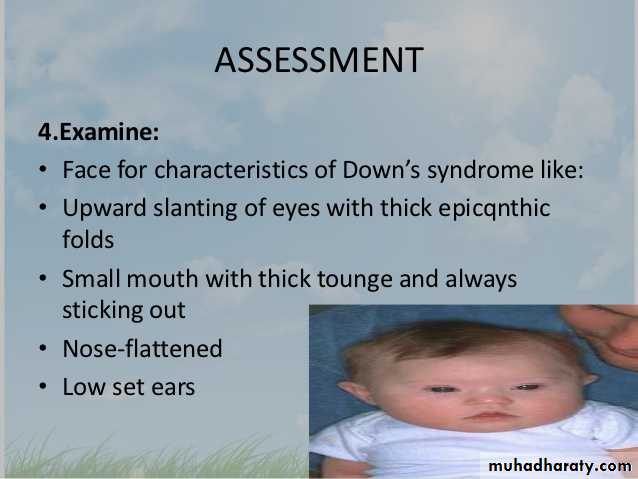 ASSESSMENT

4.Examine:

• Face for characteristics of Down's syndrome like:
• Upward slanting of eyes with thick epicqnthic folds
• Small mouth with thick tounge and always sticking out
• Nose-flattened
• Low set ears

muhadharaty.com